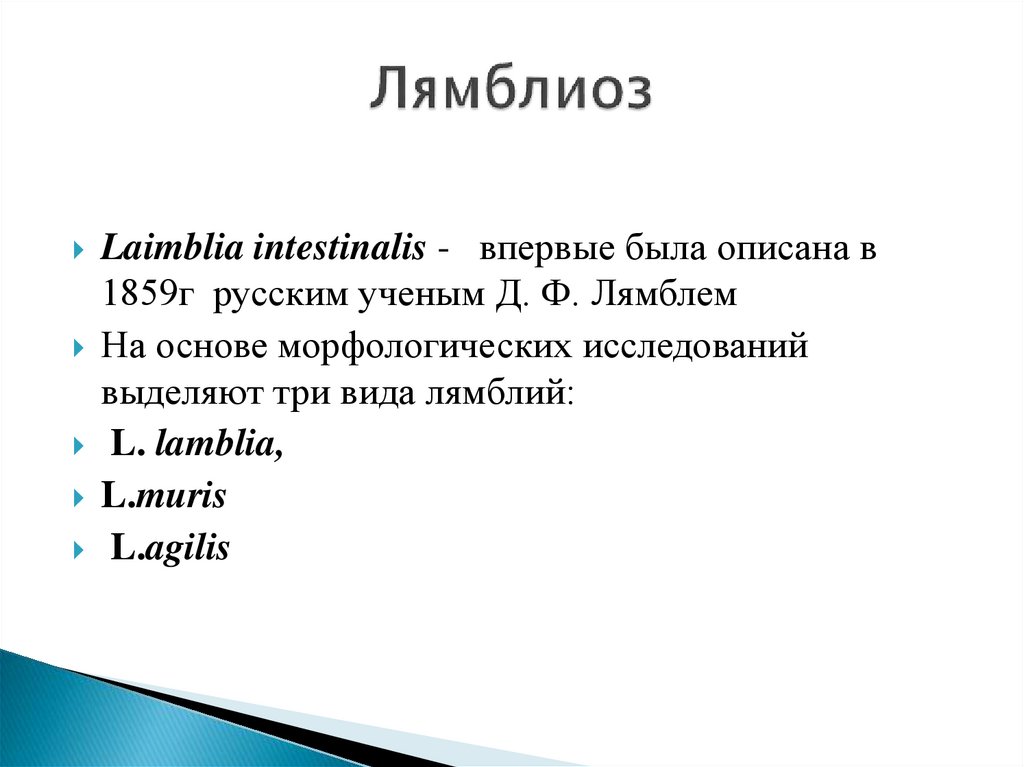 Лямблиоз

Laimblia intestinalis - впервые была описана в 1859г русским ученым Д. Ф. Лямблем

На основе морфологических исследований выделяют три вида лямблий:

L. lamblia,

L.muris

L.agilis